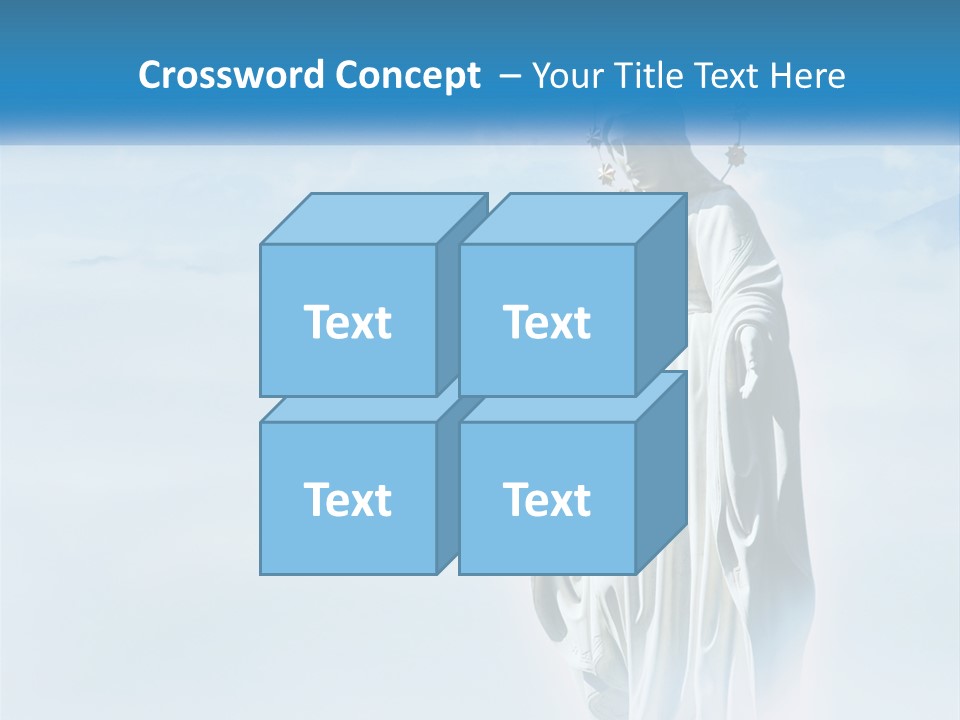 Crossword Concept – Your Title Text Here

Text

Text

Text

Text